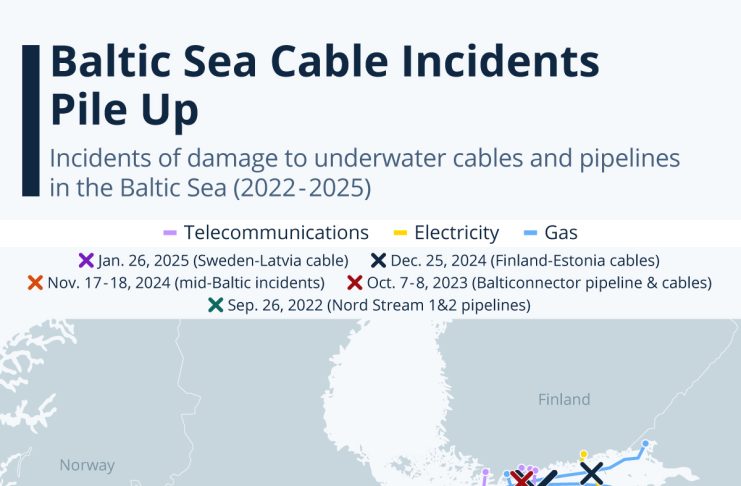 Baltic Sea Cable Incidents Pile Up

Incidents of damage to underwater cables and pipelines in the Baltic Sea (2022-2025)

Telecommunications
Electricity
Gas

Jan. 26, 2025 (Sweden-Latvia cable)
Dec. 25, 2024 (Finland-Estonia cables)
Nov. 17-18, 2024 (mid-Baltic incidents)
Oct. 7-8, 2023 (Balticonnector pipeline & cables)
Sep. 26, 2022 (Nord Stream 1&2 pipelines)

Finland

Norway